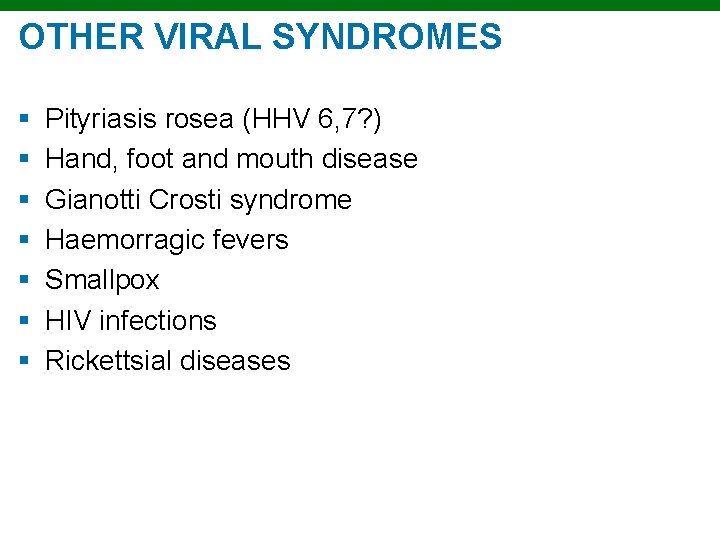 OTHER VIRAL SYNDROMES

- Pityriasis rosea (HHV 6,7?)
- Hand, foot and mouth disease
- Gianotti Crosti syndrome
- Haemorragic fevers
- Smallpox
- HIV infections
- Rickettsial diseases